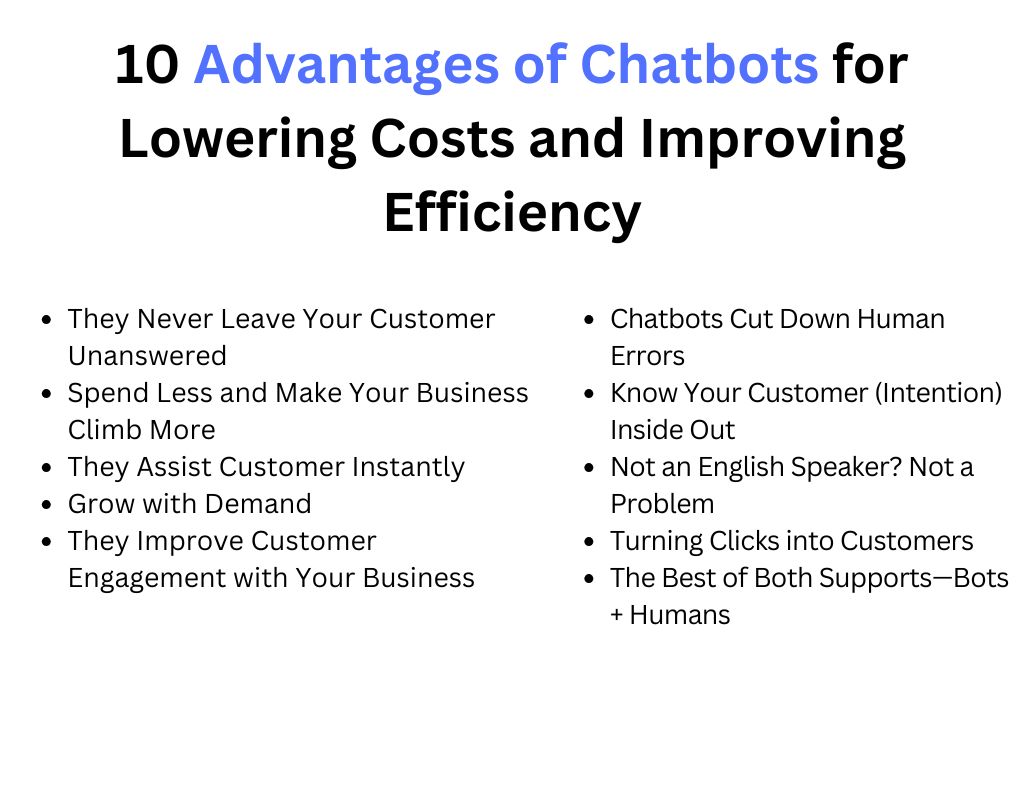 10 Advantages of Chatbots for Lowering Costs and Improving Efficiency

- They Never Leave Your Customer Unanswered
- Spend Less and Make Your Business Climb More
- They Assist Customer Instantly
- Grow with Demand
- They Improve Customer Engagement with Your Business

- Chatbots Cut Down Human Errors
- Know Your Customer (Intention) Inside Out
- Not an English Speaker? Not a Problem
- Turning Clicks into Customers
- The Best of Both Supports—Bots + Humans